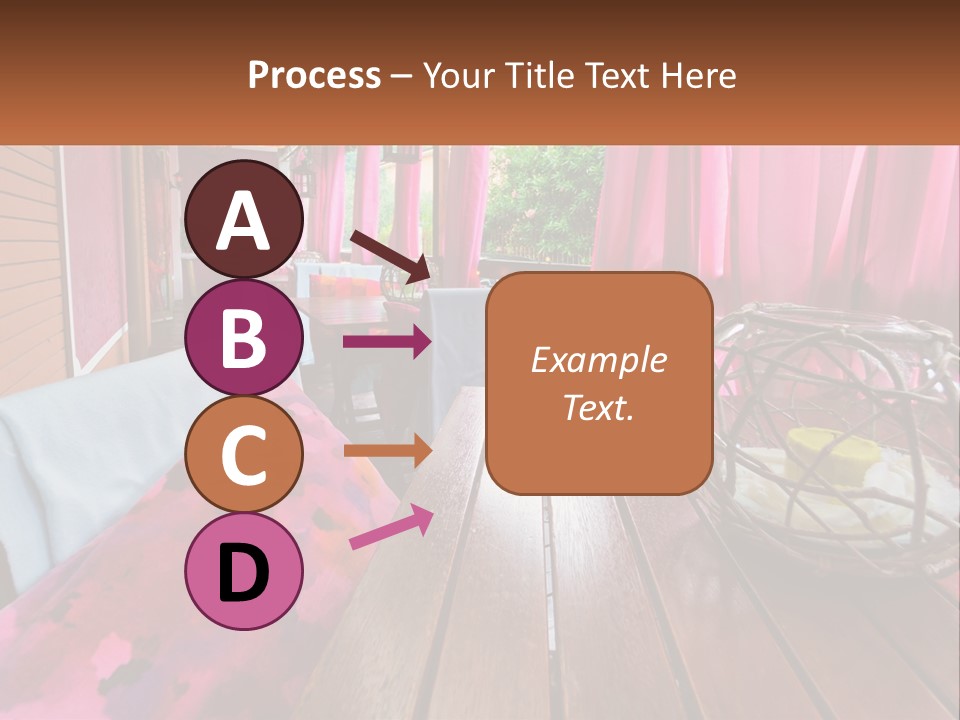 Process – Your Title Text Here

A

B

C

D

Example Text.